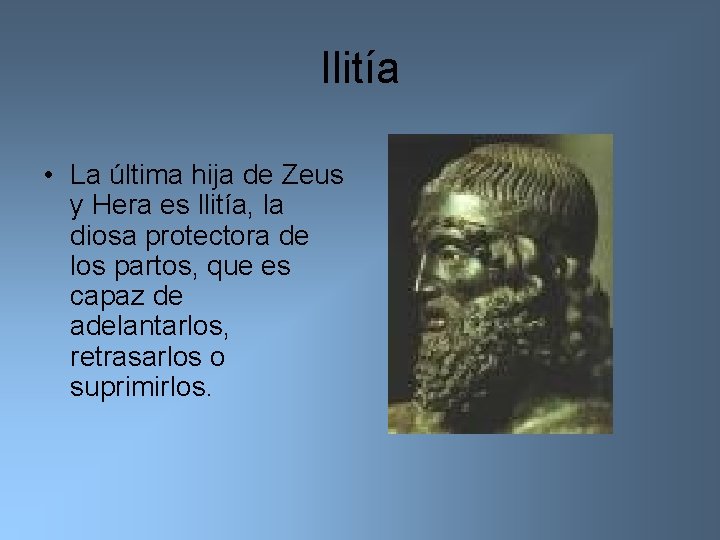 Ilitía

• La última hija de Zeus y Hera es Ilitía, la diosa protectora de los partos, que es capaz de adelantarlos, retrasarlos o suprimirlos.